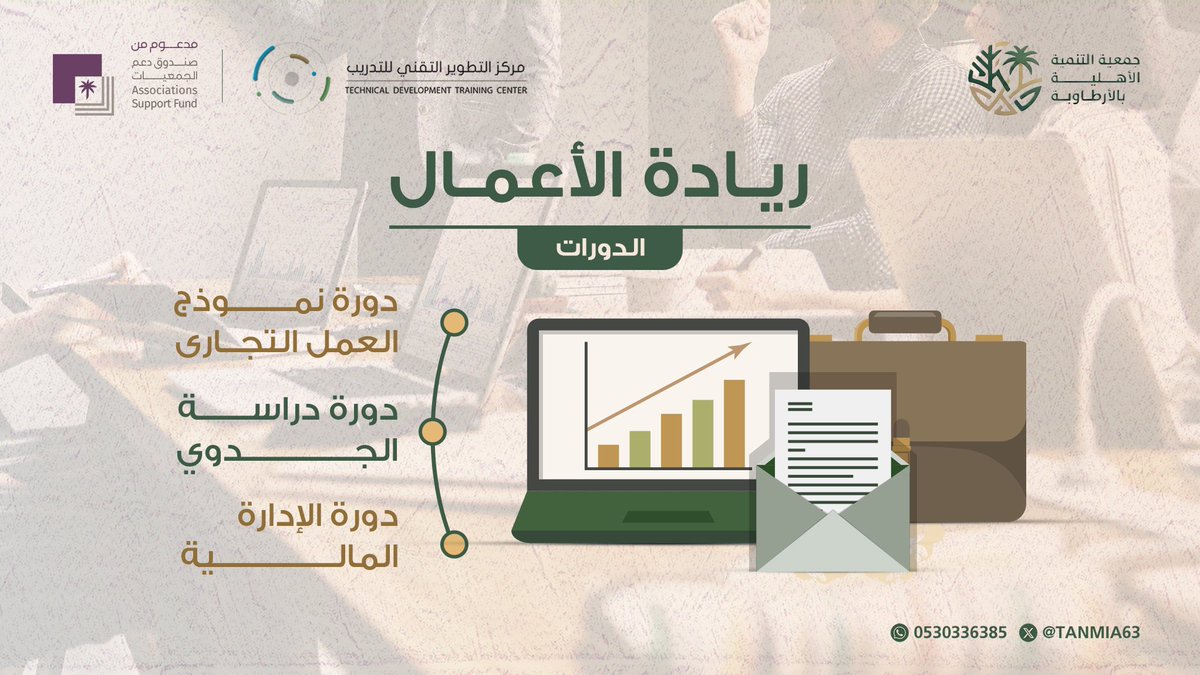 جمعية التنمية الأهلية بالأرطاوية

مركز التطوير التقني للتدريب
TECHNICAL DEVELOPMENT TRAINING CENTER

مدعوم من
صندوق دعم الجمعيات
Associations Support Fund

ريادة الأعمال

الدورات

دورة نموذج العمل التجارى

دورة دراسة الجدوي

دورة الإدارة المالية

0530336385

@TANMIA63